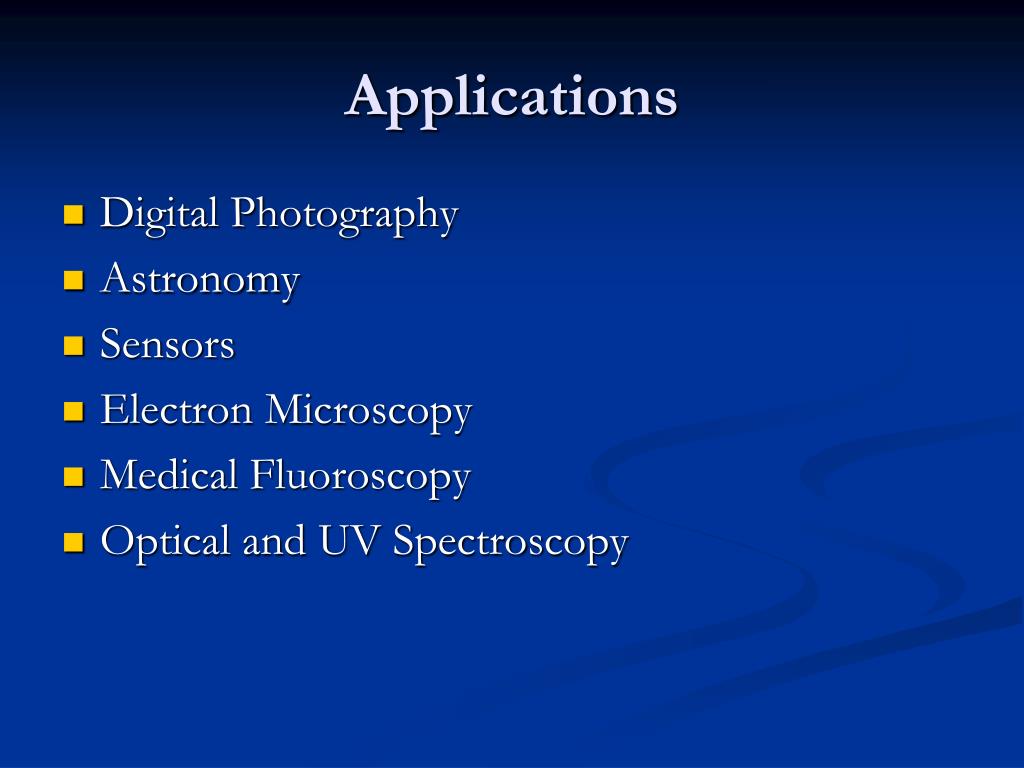 Applications

- Digital Photography
- Astronomy
- Sensors
- Electron Microscopy
- Medical Fluoroscopy
- Optical and UV Spectroscopy